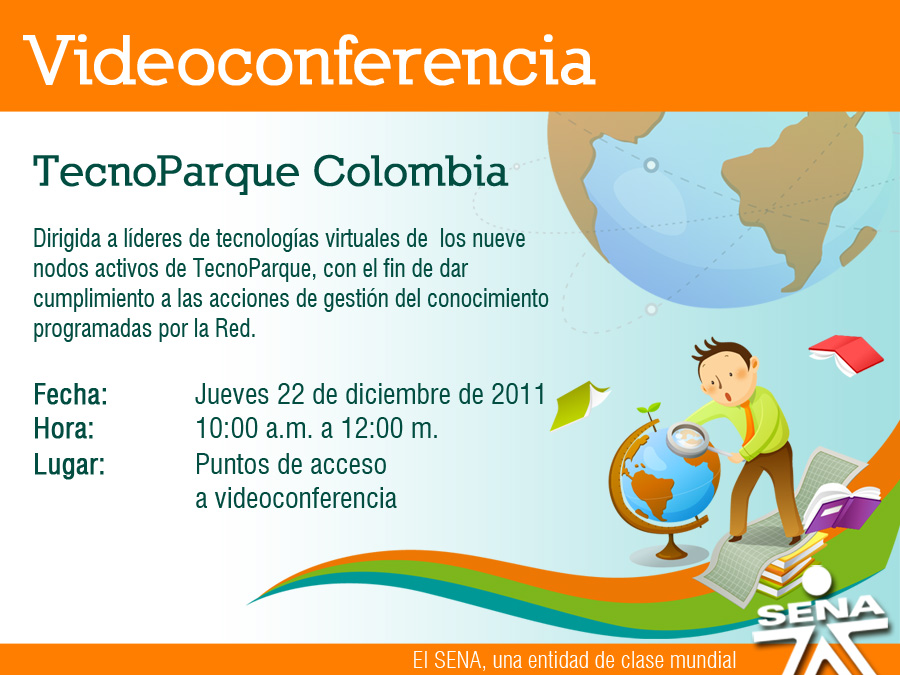 Videoconferencia

TecnoParque Colombia

Dirigida a líderes de tecnologías virtuales de los nueve nodos activos de TecnoParque, con el fin de dar cumplimiento a las acciones de gestión del conocimiento programadas por la Red.

Fecha: Jueves 22 de diciembre de 2011
Hora: 10:00 a.m. a 12:00 m.
Lugar: Puntos de acceso a videoconferencia

SENA

El SENA, una entidad de clase mundial